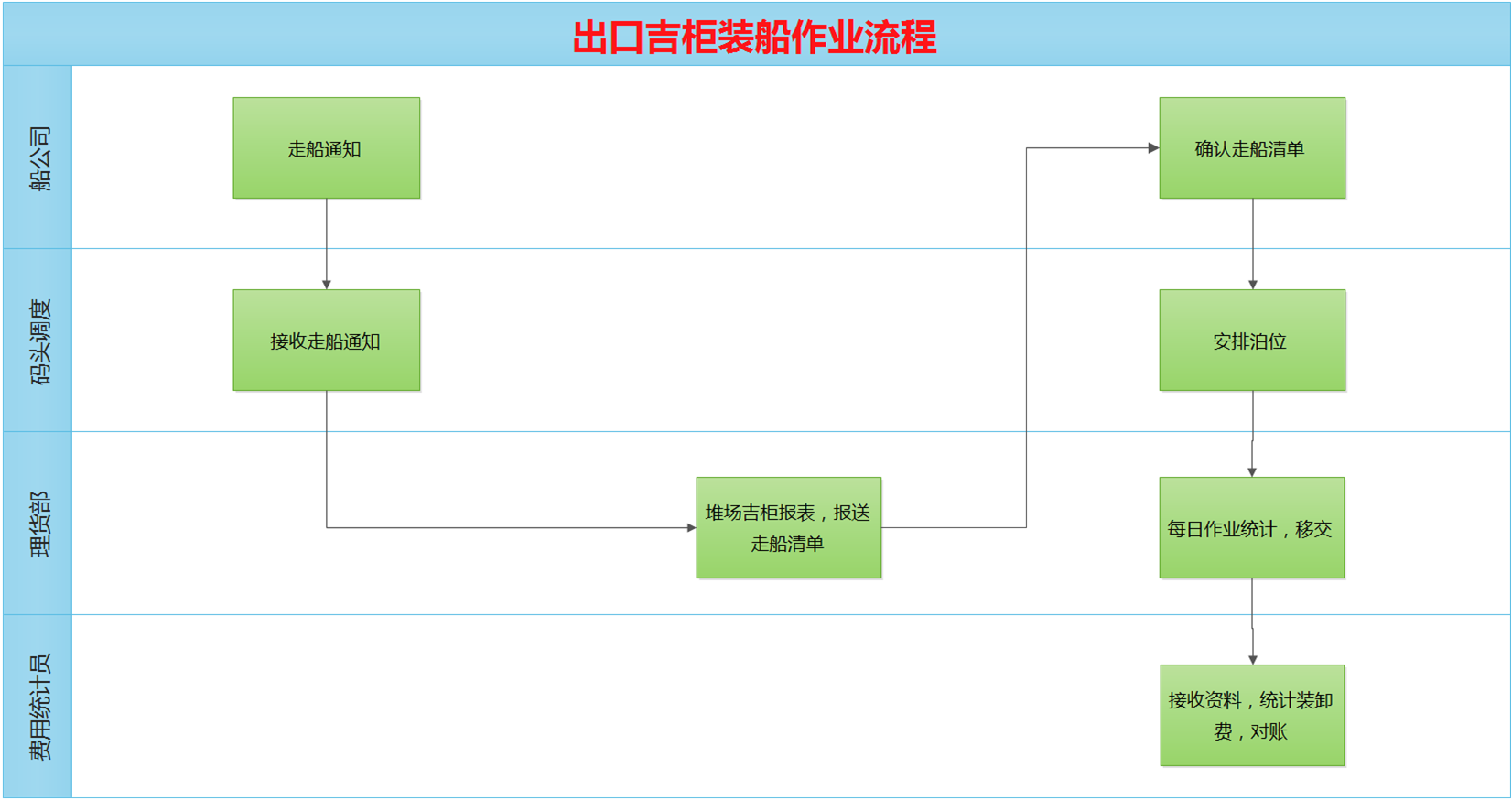 出口吉柜装船作业流程

船公司

走船通知

确认走船清单

码头调度

接收走船通知

安排泊位

理货部

堆场吉柜报表，报送走船清单

每日作业统计，移交

费用统计员

接收资料，统计装卸费，对账